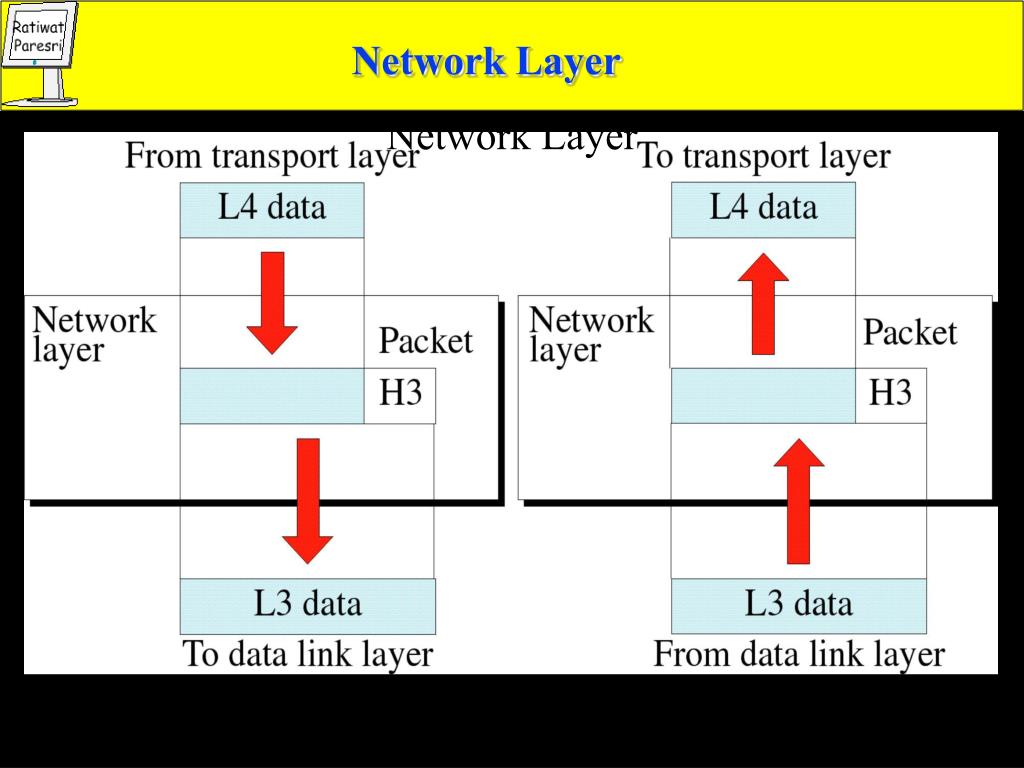 Ratiwat Paresri

Network Layer

Network Layer

From transport layer

L4 data

Network layer

Packet

H3

L3 data

To data link layer

To transport layer

L4 data

Network layer

Packet

H3

L3 data

From data link layer